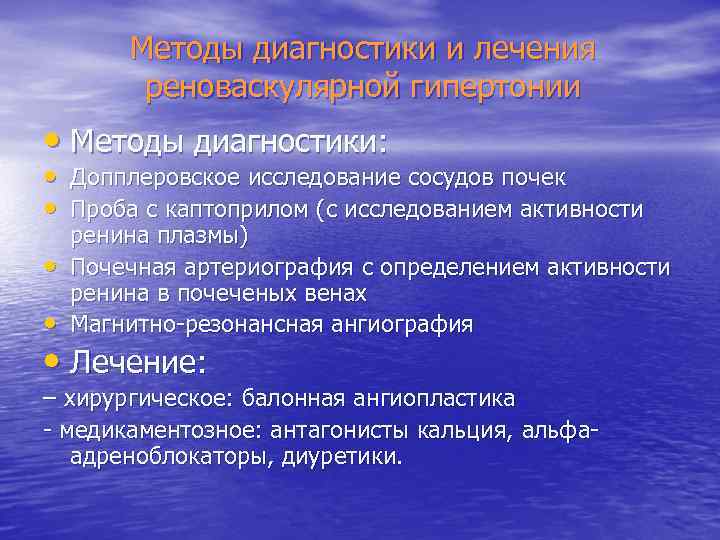 Методы диагностики и лечения реноваскулярной гипертонии

• Методы диагностики:
• Допплеровское исследование сосудов почек
• Проба с каптоприлом (с исследованием активности ренина плазмы)
• Почечная артериография с определением активности ренина в почеченых венах
• Магнитно-резонансная ангиография
• Лечение:
– хирургическое: балонная ангиопластика
- медикаментозное: антагонисты кальция, альфа-адреноблокаторы, диуретики.